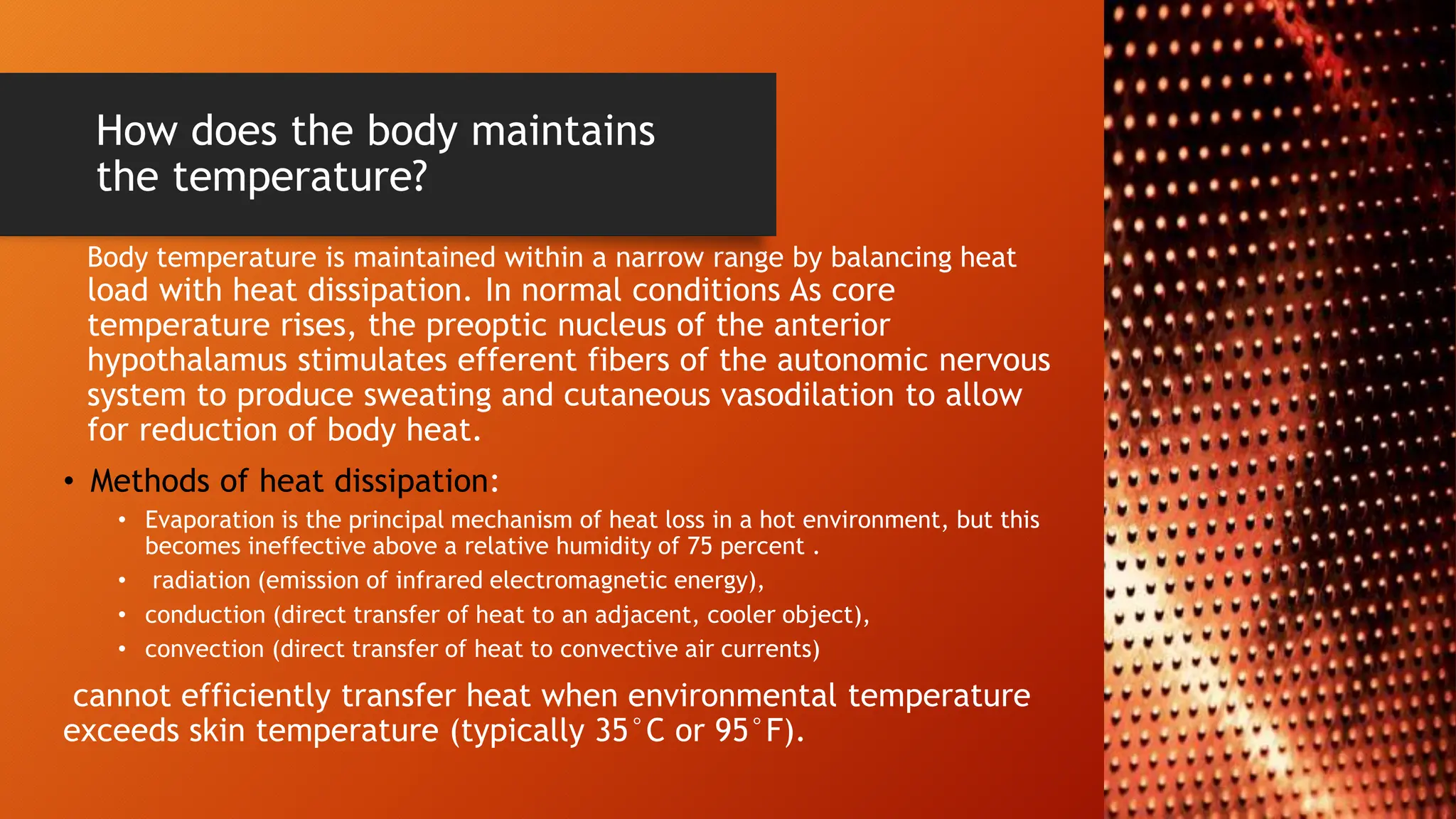 How does the body maintains the temperature?

Body temperature is maintained within a narrow range by balancing heat load with heat dissipation. In normal conditions As core temperature rises, the preoptic nucleus of the anterior hypothalamus stimulates efferent fibers of the autonomic nervous system to produce sweating and cutaneous vasodilation to allow for reduction of body heat.

• Methods of heat dissipation:
 • Evaporation is the principal mechanism of heat loss in a hot environment, but this becomes ineffective above a relative humidity of 75 percent .
 • radiation (emission of infrared electromagnetic energy),
 • conduction (direct transfer of heat to an adjacent, cooler object),
 • convection (direct transfer of heat to convective air currents)

cannot efficiently transfer heat when environmental temperature exceeds skin temperature (typically 35°C or 95°F).